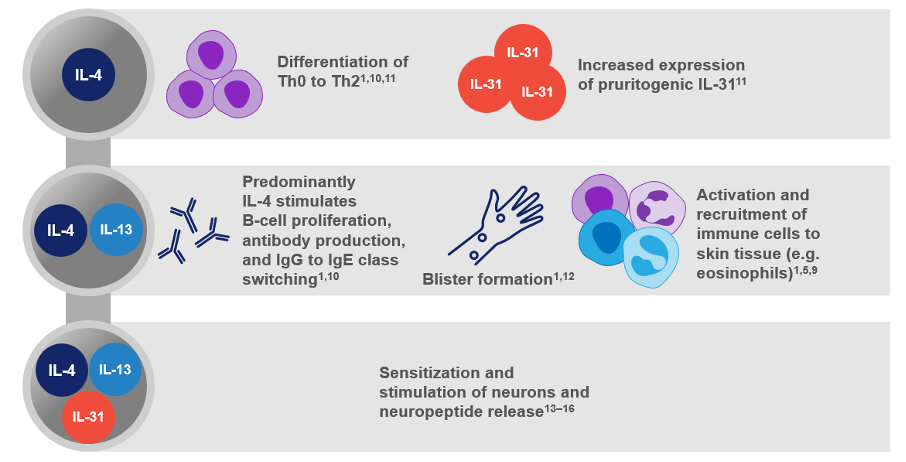 IL-4

Differentiation of Th0 to Th2$^{1,10,11}$

IL-31
IL-31
IL-31

Increased expression of pruritogenic IL-31$^{11}$

IL-4
IL-13

Predominantly IL-4 stimulates B-cell proliferation, antibody production, and IgG to IgE class switching$^{1,10}$

Blister formation$^{1,12}$

Activation and recruitment of immune cells to skin tissue (e.g. eosinophils)$^{1,5,9}$

IL-4
IL-13
IL-31

Sensitization and stimulation of neurons and neuropeptide release$^{13–16}$